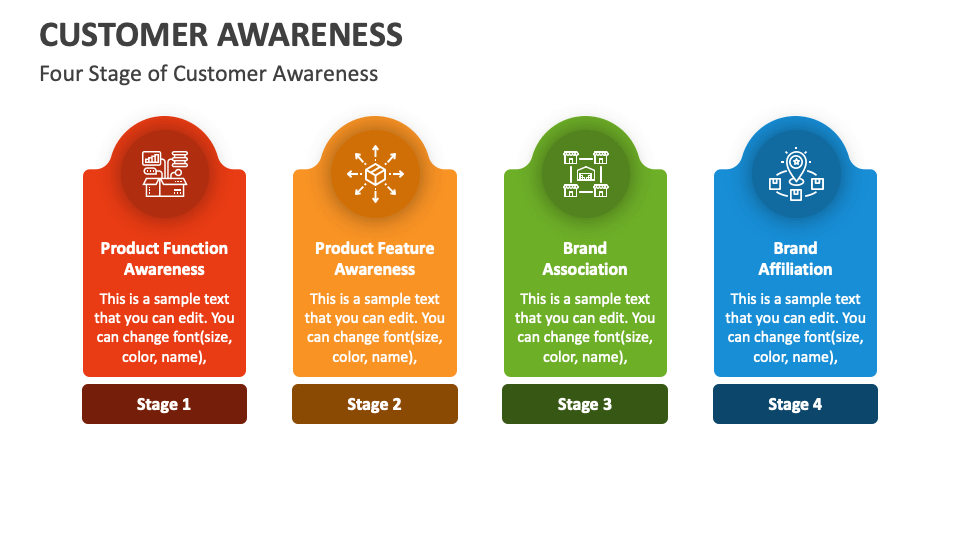 CUSTOMER AWARENESS

Four Stage of Customer Awareness

Product Function Awareness

This is a sample text that you can edit. You can change font(size, color, name),

Stage 1

Product Feature Awareness

This is a sample text that you can edit. You can change font(size, color, name),

Stage 2

Brand Association

This is a sample text that you can edit. You can change font(size, color, name),

Stage 3

Brand Affiliation

This is a sample text that you can edit. You can change font(size, color, name),

Stage 4